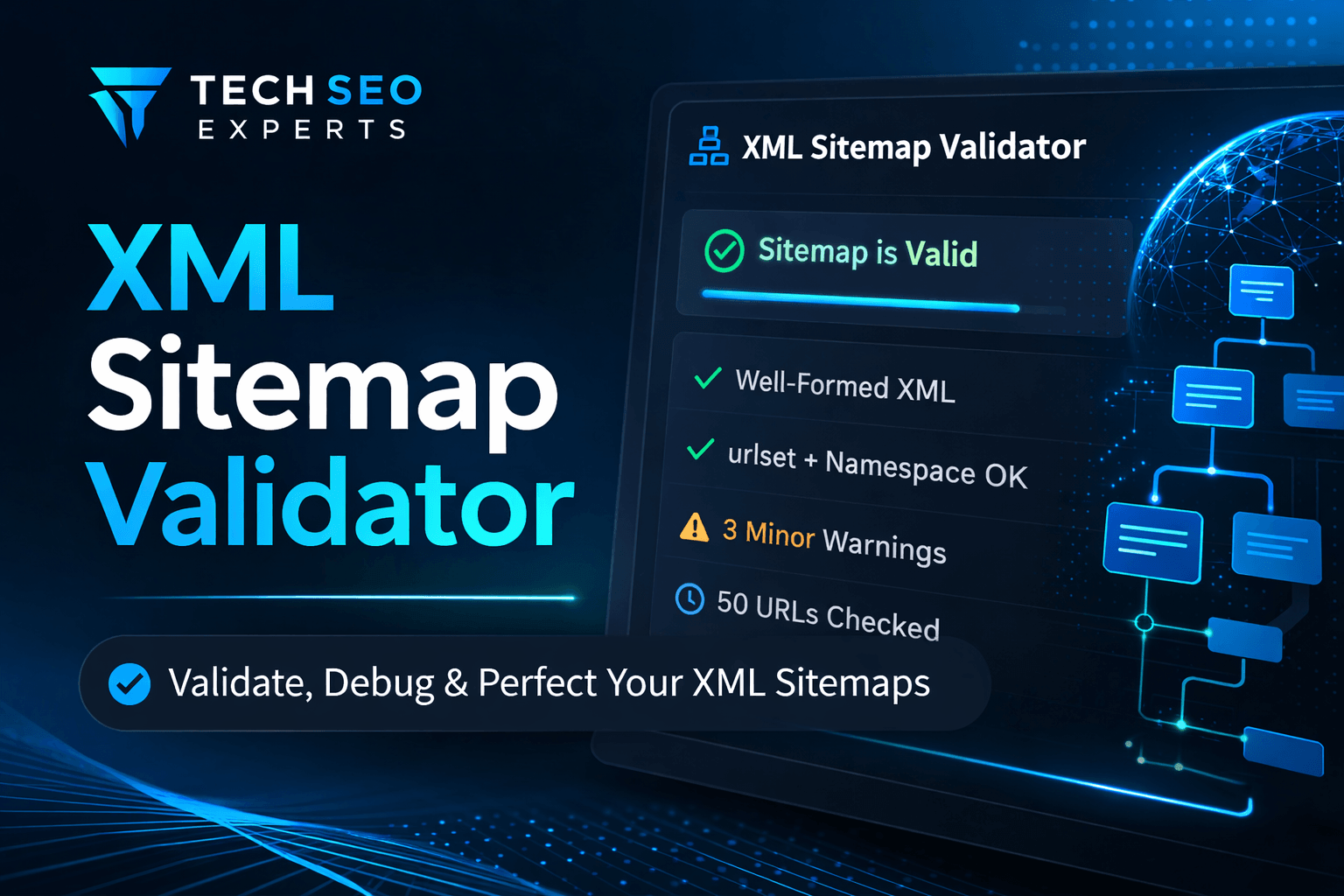 TECH SEO
EXPERTS

XML
Sitemap
Validator

Validate, Debug & Perfect Your XML Sitemaps

XML Sitemap Validator

Sitemap is Valid

Well-Formed XML

urlset + Namespace OK

3 Minor Warnings

50 URLs Checked